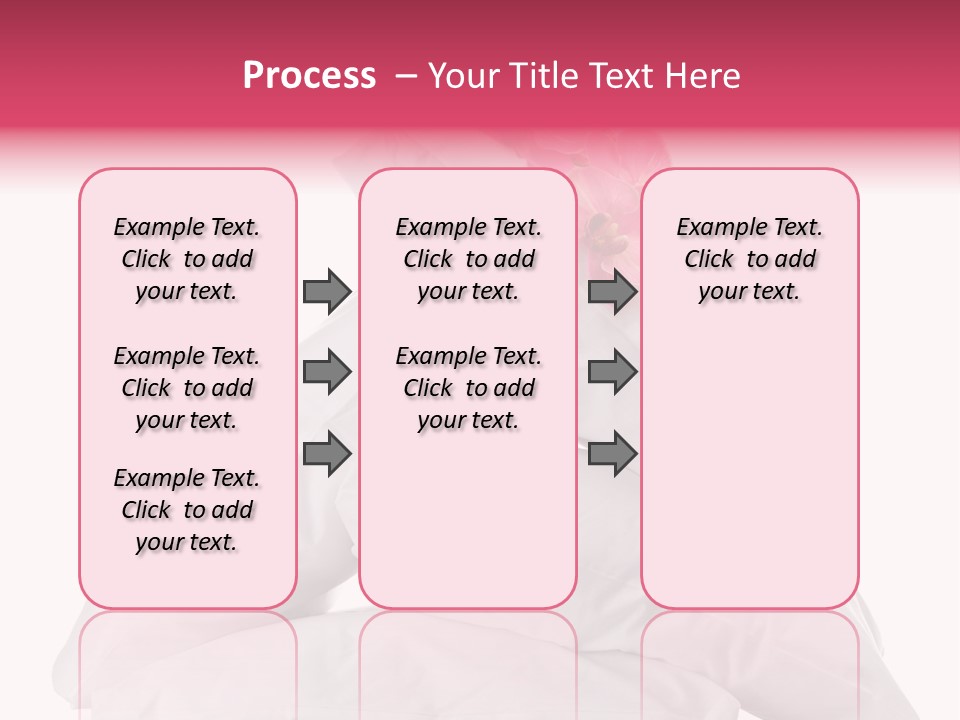 Process – Your Title Text Here

Example Text. Click to add your text.

Example Text. Click to add your text.

Example Text. Click to add your text.

Example Text. Click to add your text.

Example Text. Click to add your text.

Example Text. Click to add your text.